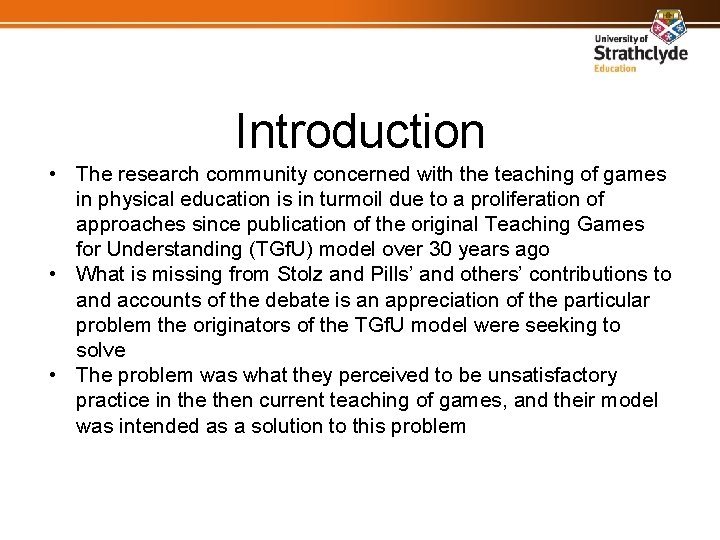 University of
Strathclyde
Education

Introduction

• The research community concerned with the teaching of games in physical education is in turmoil due to a proliferation of approaches since publication of the original Teaching Games for Understanding (TGfU) model over 30 years ago
• What is missing from Stolz and Pills' and others' contributions to and accounts of the debate is an appreciation of the particular problem the originators of the TGfU model were seeking to solve
• The problem was what they perceived to be unsatisfactory practice in the then current teaching of games, and their model was intended as a solution to this problem